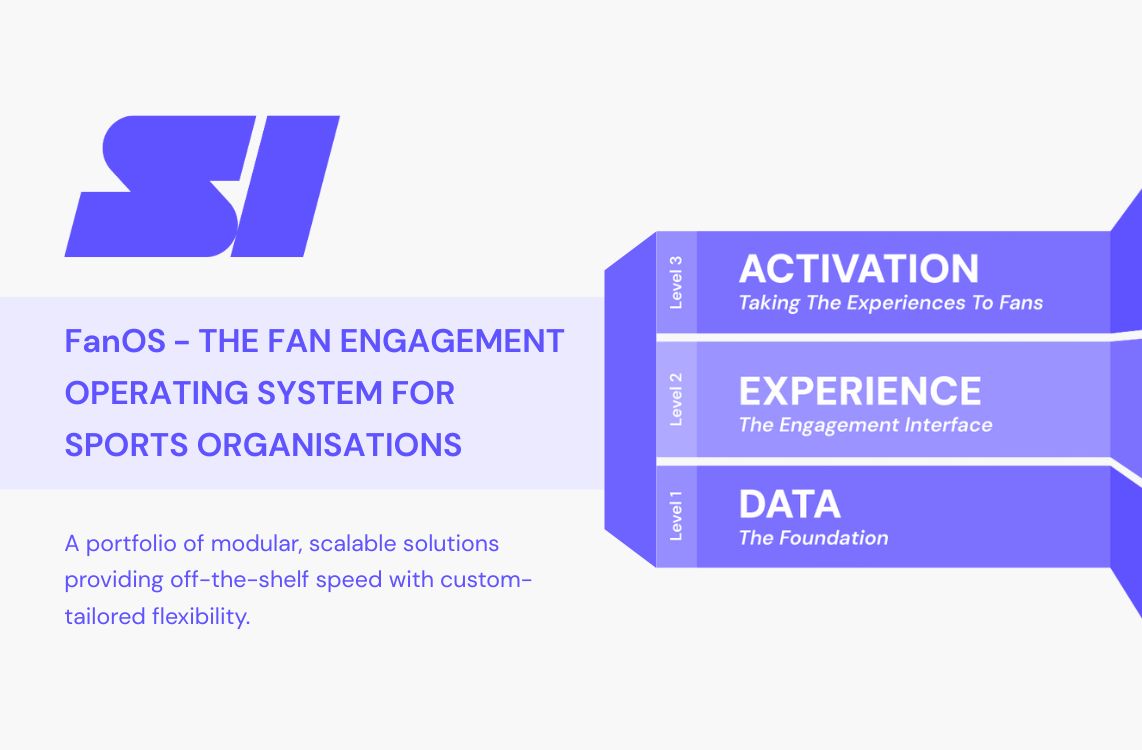 SI

FanOS - THE FAN ENGAGEMENT OPERATING SYSTEM FOR SPORTS ORGANISATIONS

A portfolio of modular, scalable solutions providing off-the-shelf speed with custom-tailored flexibility.

Level 3
ACTIVATION
Taking The Experiences To Fans

Level 2
EXPERIENCE
The Engagement Interface

Level 1
DATA
The Foundation